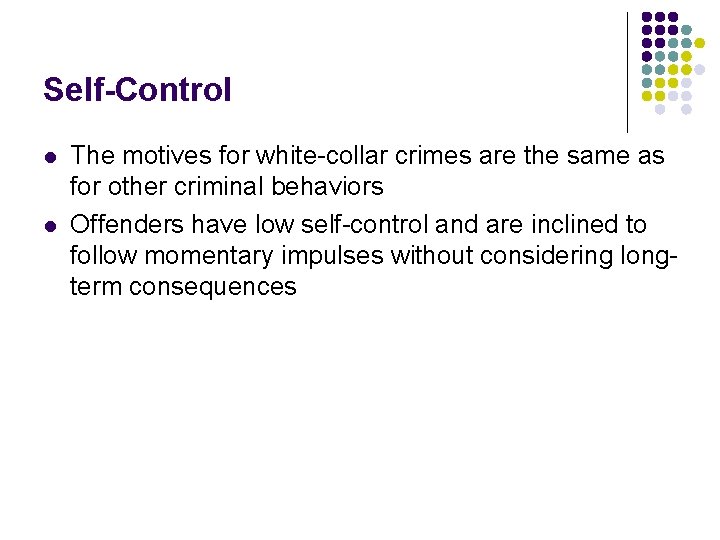 Self-Control

- The motives for white-collar crimes are the same as for other criminal behaviors
- Offenders have low self-control and are inclined to follow momentary impulses without considering long-term consequences